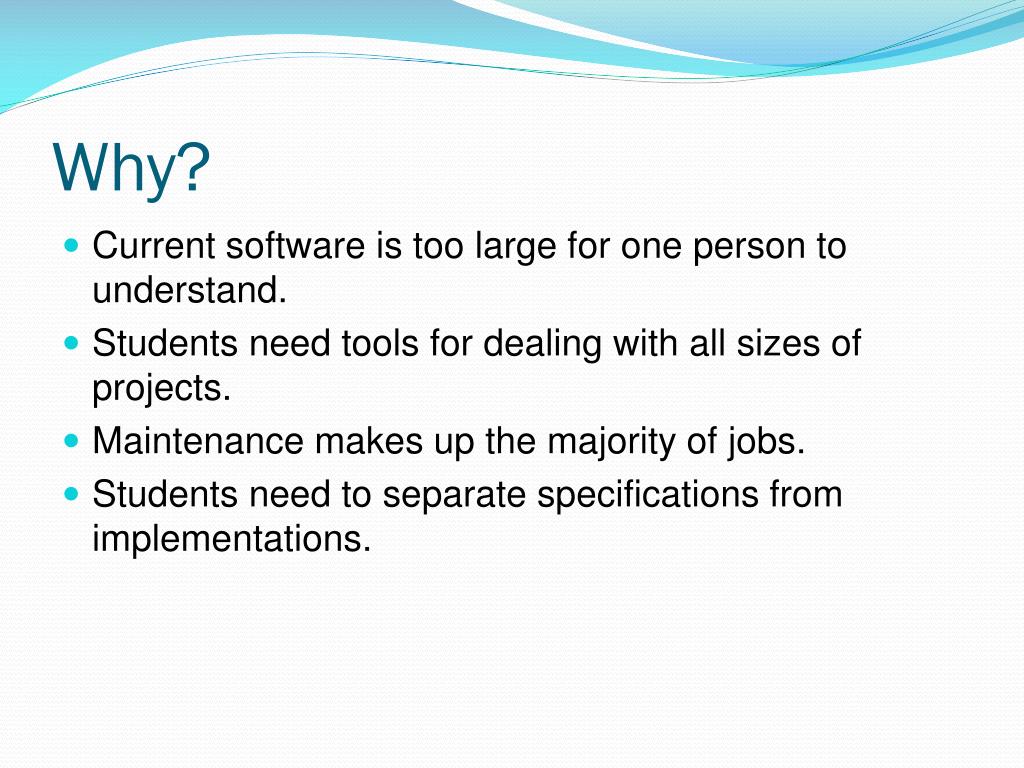 Why?

- Current software is too large for one person to understand.
- Students need tools for dealing with all sizes of projects.
- Maintenance makes up the majority of jobs.
- Students need to separate specifications from implementations.